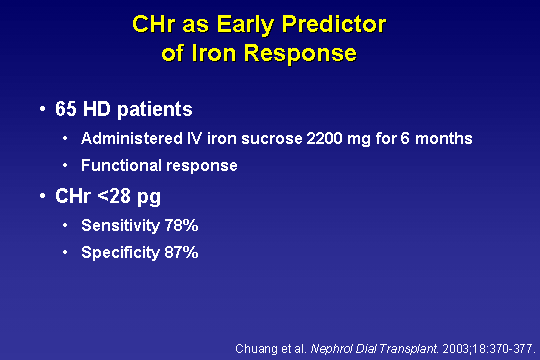 CHr as Early Predictor of Iron Response

• 65 HD patients
  • Administered IV iron sucrose 2200 mg for 6 months
  • Functional response
• CHr <28 pg
  • Sensitivity 78%
  • Specificity 87%

Chuang et al. Nephrol Dial Transplant. 2003;18:370-377.